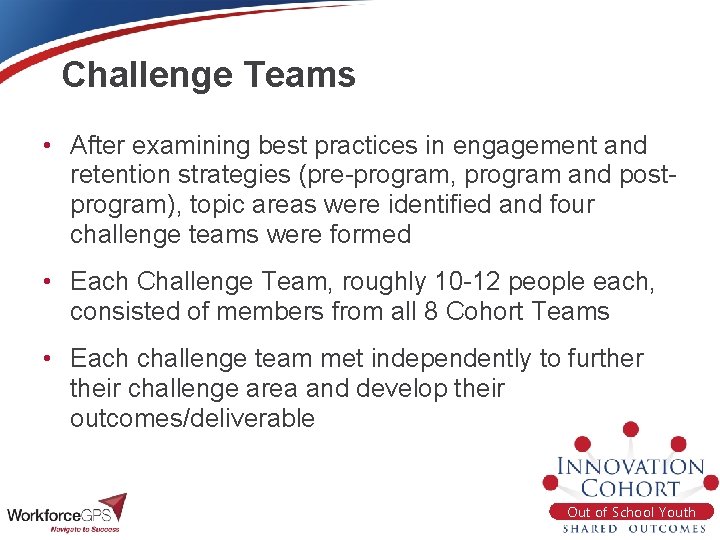 Challenge Teams

• After examining best practices in engagement and retention strategies (pre-program, program and post-program), topic areas were identified and four challenge teams were formed

• Each Challenge Team, roughly 10-12 people each, consisted of members from all 8 Cohort Teams

• Each challenge team met independently to further their challenge area and develop their outcomes/deliverable

WorkforceGPS
Navigate to Success

INNOVATION COHORT
Out of School Youth
SHARED OUTCOMES